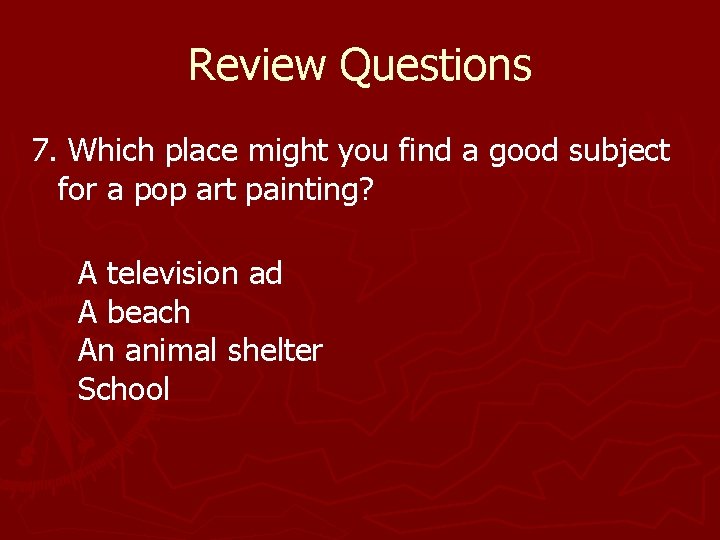 Review Questions

7. Which place might you find a good subject for a pop art painting?

A television ad
A beach
An animal shelter
School